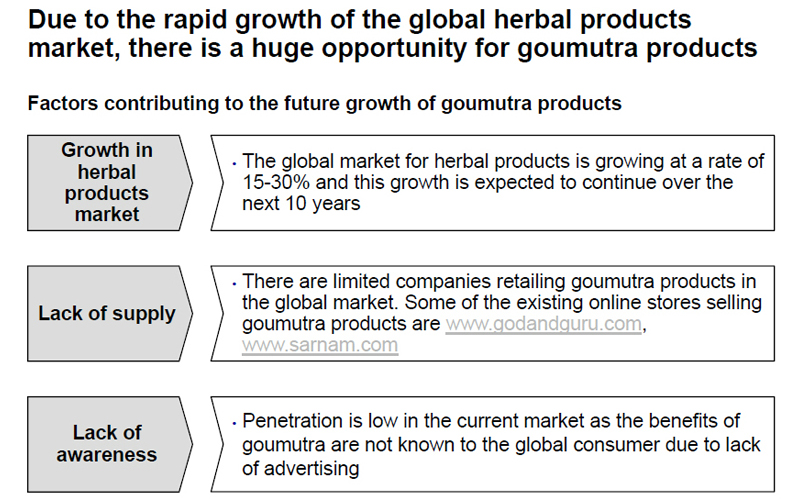 Due to the rapid growth of the global herbal products market, there is a huge opportunity for goumutra products

Factors contributing to the future growth of goumutra products

Growth in herbal products market

• The global market for herbal products is growing at a rate of 15-30% and this growth is expected to continue over the next 10 years

Lack of supply

• There are limited companies retailing goumutra products in the global market. Some of the existing online stores selling goumutra products are www.godandguru.com, www.sarnam.com

Lack of awareness

• Penetration is low in the current market as the benefits of goumutra are not known to the global consumer due to lack of advertising